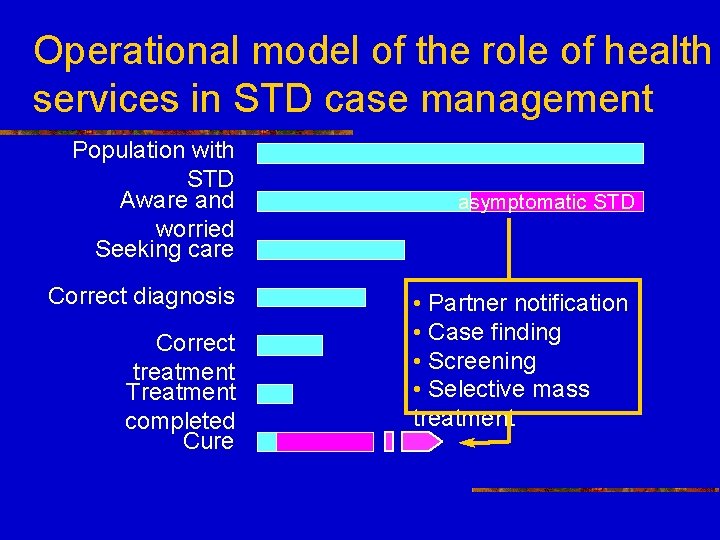 Operational model of the role of health services in STD case management

Population with STD

Aware and worried

asymptomatic STD

Seeking care

Correct diagnosis

Correct treatment

Treatment completed

Cure

• Partner notification
• Case finding
• Screening
• Selective mass treatment